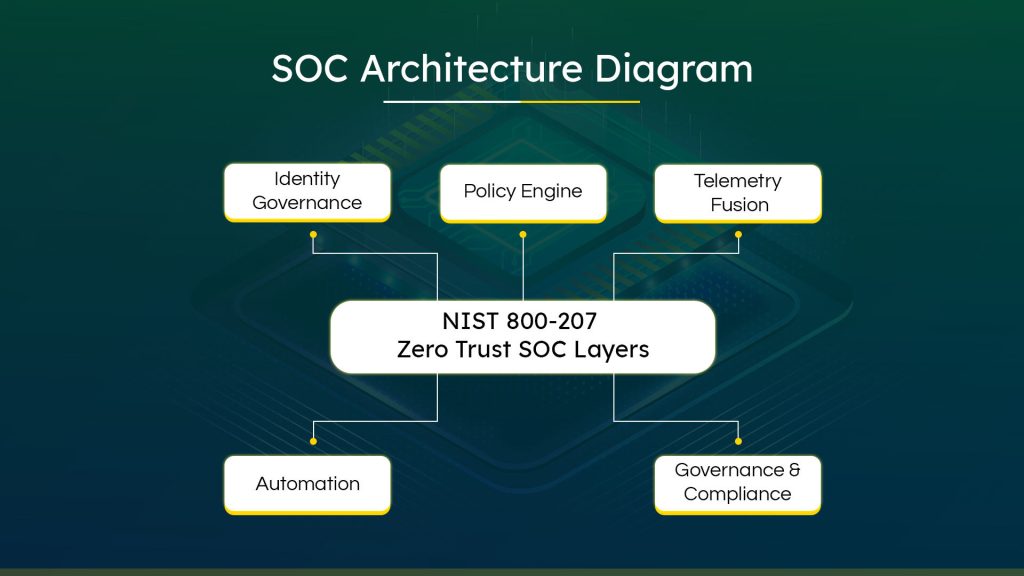 SOC Architecture Diagram

Identity Governance

Policy Engine

Telemetry Fusion

NIST 800-207
Zero Trust SOC Layers

Automation

Governance & Compliance